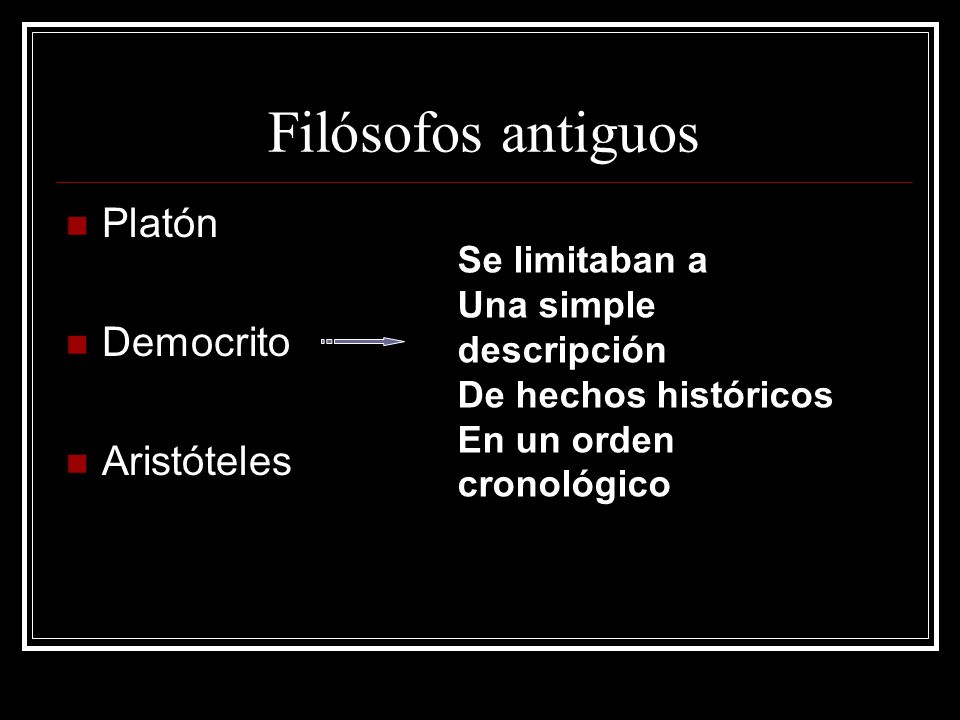 Filósofos antiguos

Platón

Democrito

Aristóteles

Se limitaban a
Una simple
descripción
De hechos históricos
En un orden
cronológico